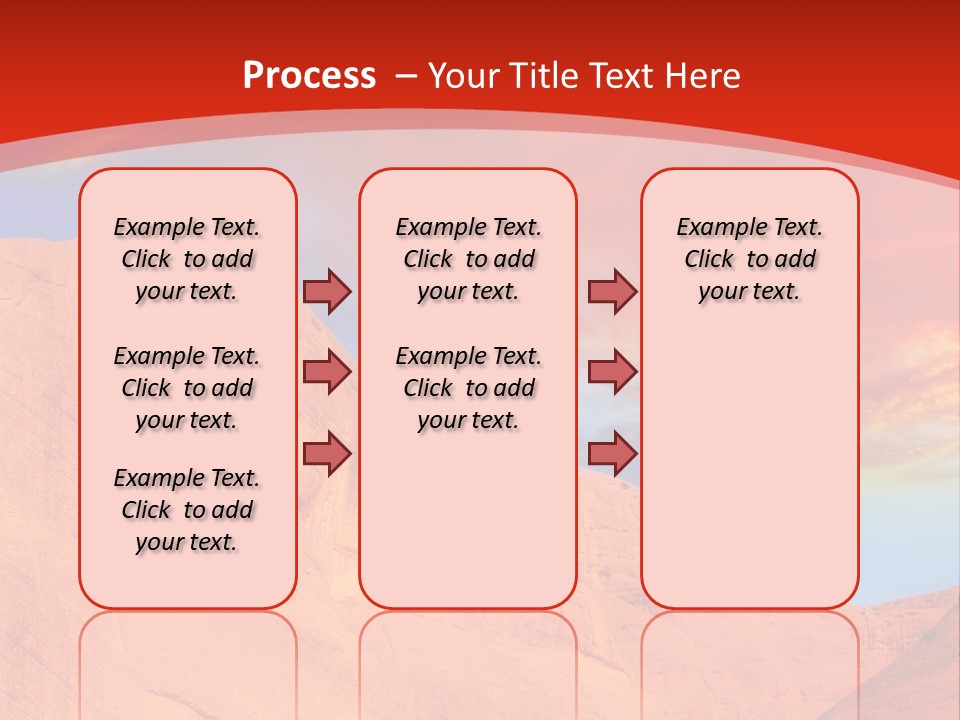 Process – Your Title Text Here

Example Text. Click to add your text.

Example Text. Click to add your text.

Example Text. Click to add your text.

Example Text. Click to add your text.

Example Text. Click to add your text.

Example Text. Click to add your text.